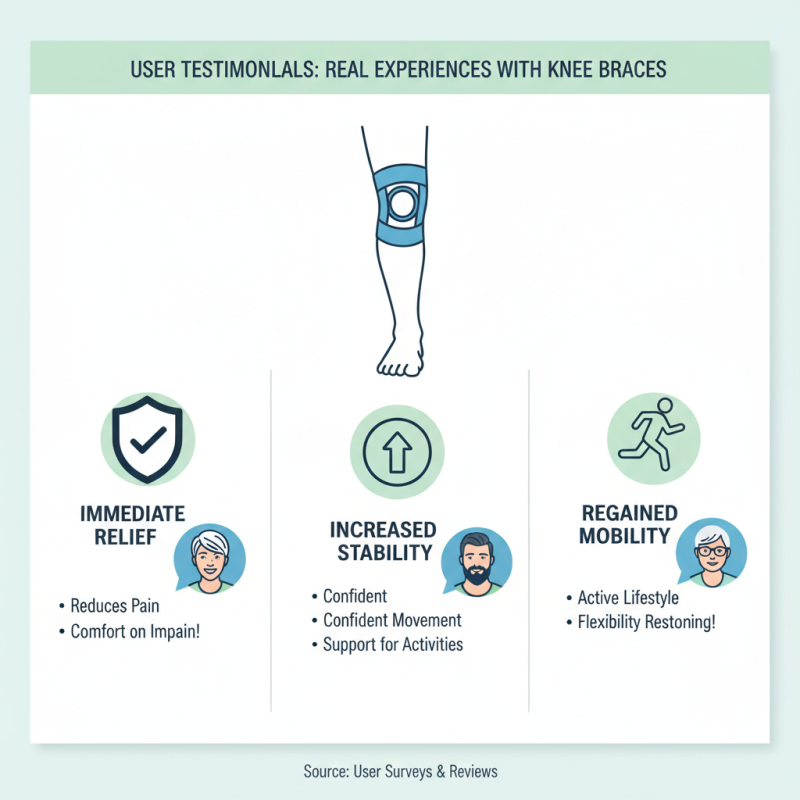 USER TESTIMONLALS: REAL EXPERIENCES WITH KNEE BRACES

IMMEDIATE RELIEF

• Reduces Pain
• Comfort on Impain!

INCREASED STABILITY

• Confident
• Confident Movement
• Support for Activities

REGAINED MOBILITY

• Active Lifestyle
• Flexibility Restoning!

Source: User Surveys & Reviews